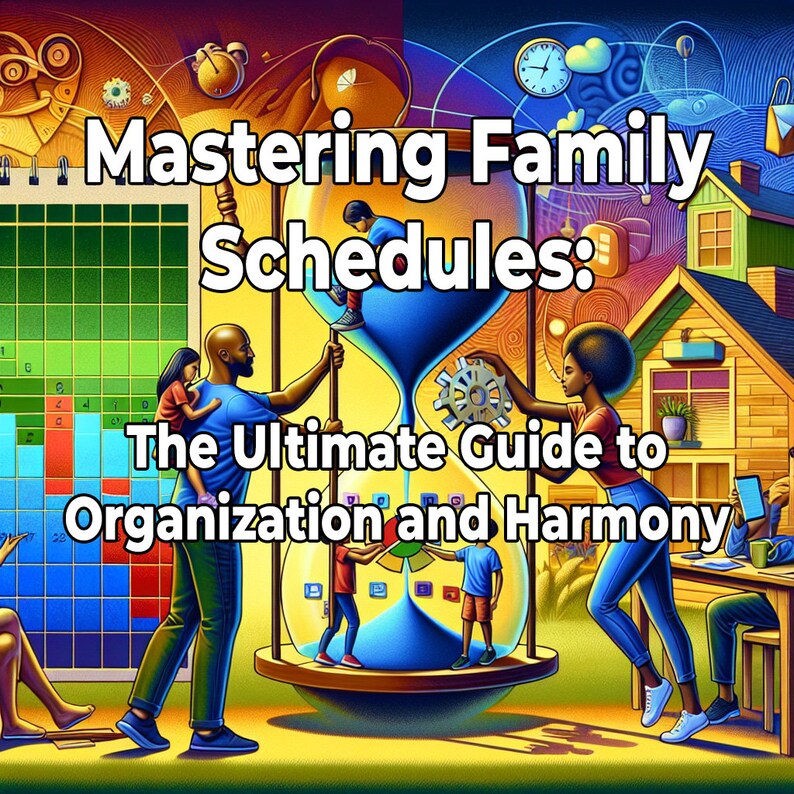 Mastering Family Schedules:

The Ultimate Guide to Organization and Harmony